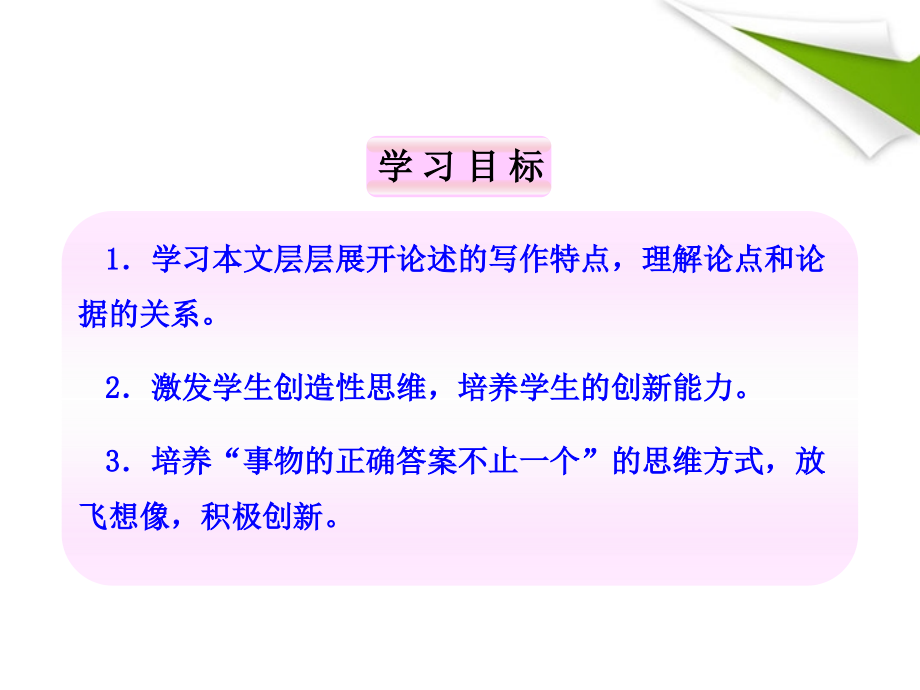 学习目标

1．学习本文层层展开论述的写作特点，理解论点和论据的关系。

2．激发学生创造性思维，培养学生的创新能力。

3．培养“事物的正确答案不止一个”的思维方式，放飞想像，积极创新。